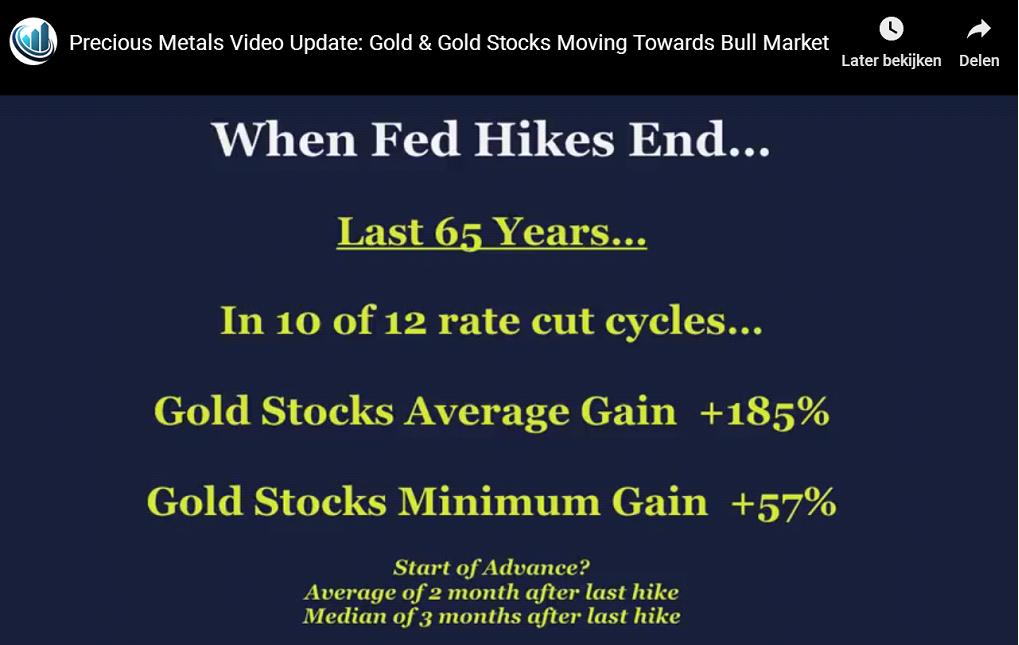 Precious Metals Video Update: Gold & Gold Stocks Moving Towards Bull Market

Later bekijken

Delen

When Fed Hikes End...

Last 65 Years...

In 10 of 12 rate cut cycles...

Gold Stocks Average Gain +185%

Gold Stocks Minimum Gain +57%

Start of Advance?
Average of 2 month after last hike
Median of 3 months after last hike